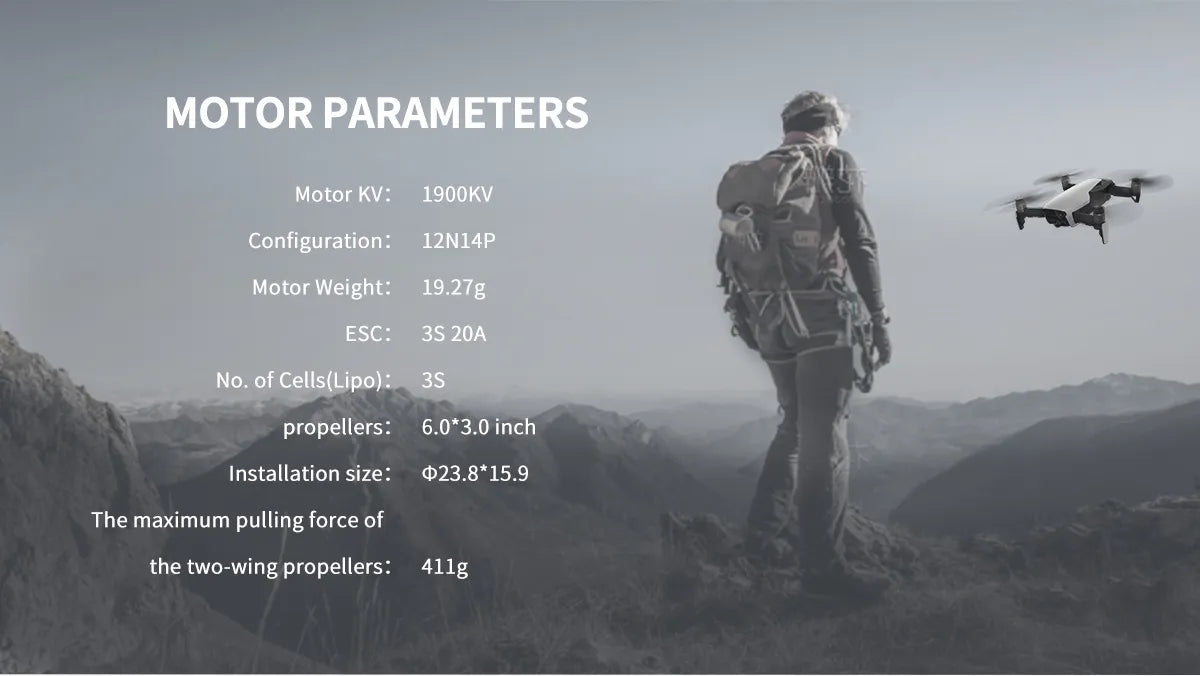 MOTOR PARAMETERS

Motor KV： 1900KV

Configuration： 12N14P

Motor Weight： 19.27g

ESC： 3S 20A

No. of Cells(Lipo)： 3S

propellers： 6.0*3.0 inch

Installation size： Φ23.8*15.9

The maximum pulling force of the two-wing propellers： 411g